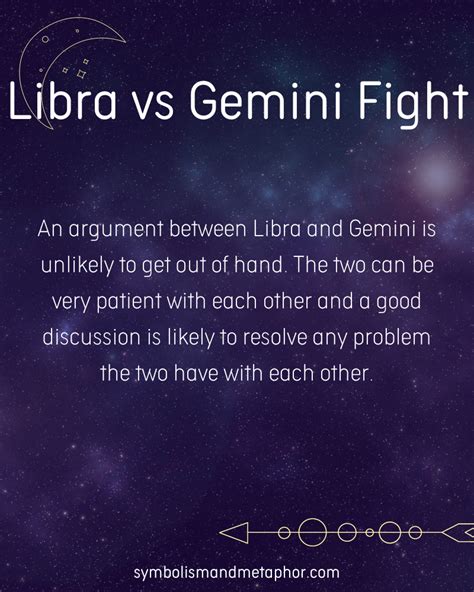 Libra vs Gemini Fight

An argument between Libra and Gemini is unlikely to get out of hand. The two can be very patient with each other and a good discussion is likely to resolve any problem the two have with each other.

symbolismandmetaphor.com